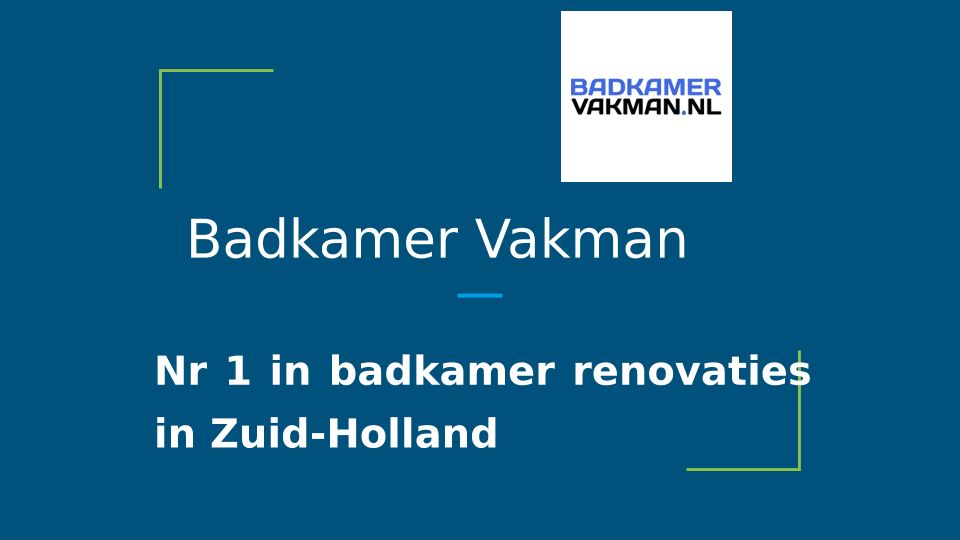 BADKAMER
VAKMAN.NL

Badkamer Vakman

Nr 1 in badkamer renovaties in Zuid-Holland